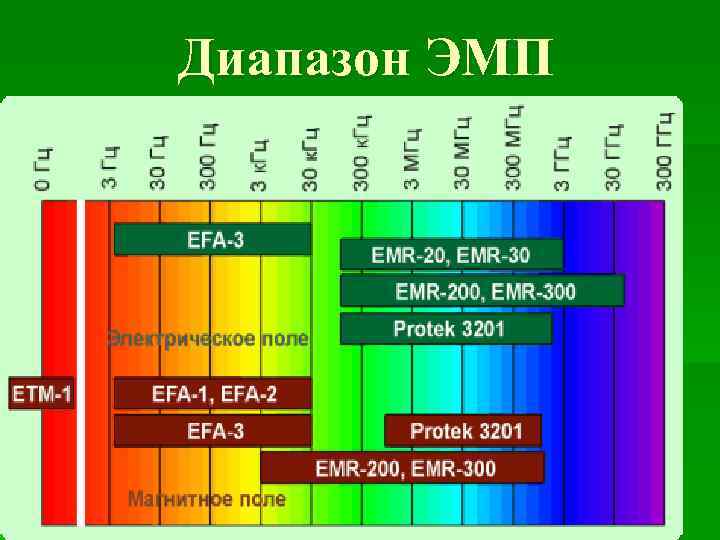 Диапазон ЭМП

0 Гц
3 Гц
30 Гц
300 Гц
3 кГц
30 кГц
300 кГц
3 МГц
30 МГц
300 МГц
3 ГГц
30 ГГц
300 ГГц

EFA-3
EMR-20, EMR-30
EMR-200, EMR-300
Protek 3201
Электрическое поле

ETM-1
EFA-1, EFA-2
EFA-3
Protek 3201
EMR-200, EMR-300
Магнитное поле